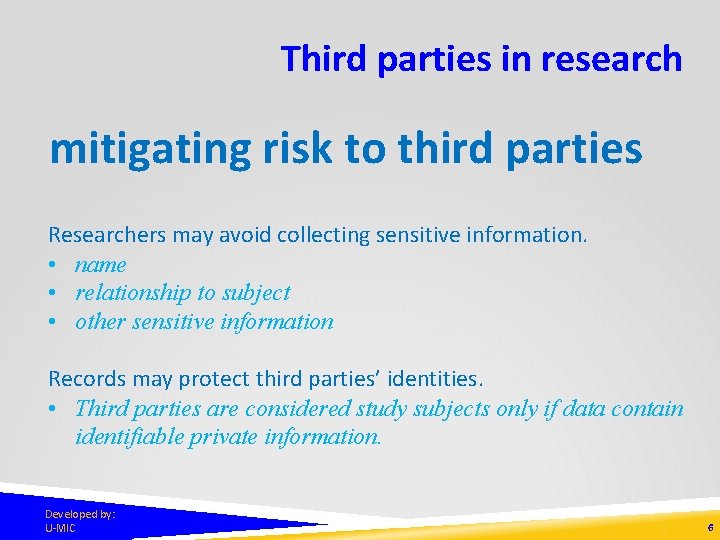 Third parties in research

mitigating risk to third parties

Researchers may avoid collecting sensitive information.
• name
• relationship to subject
• other sensitive information

Records may protect third parties' identities.
• Third parties are considered study subjects only if data contain identifiable private information.

Developed by:
U-MIC

6